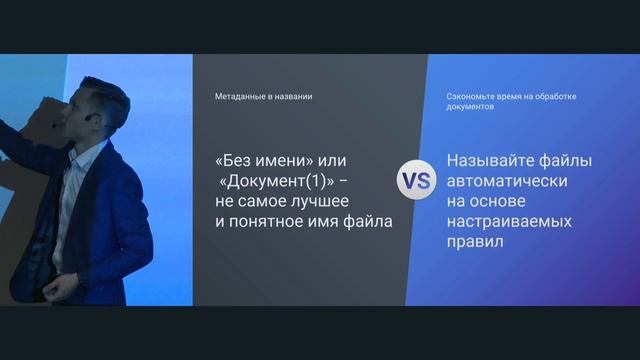 Метаданные в названии

«Без имени» или «Документ(1)» – не самое лучшее и понятное имя файла

VS

Сэкономьте время на обработке документов

Называйте файлы автоматически на основе настраиваемых правил